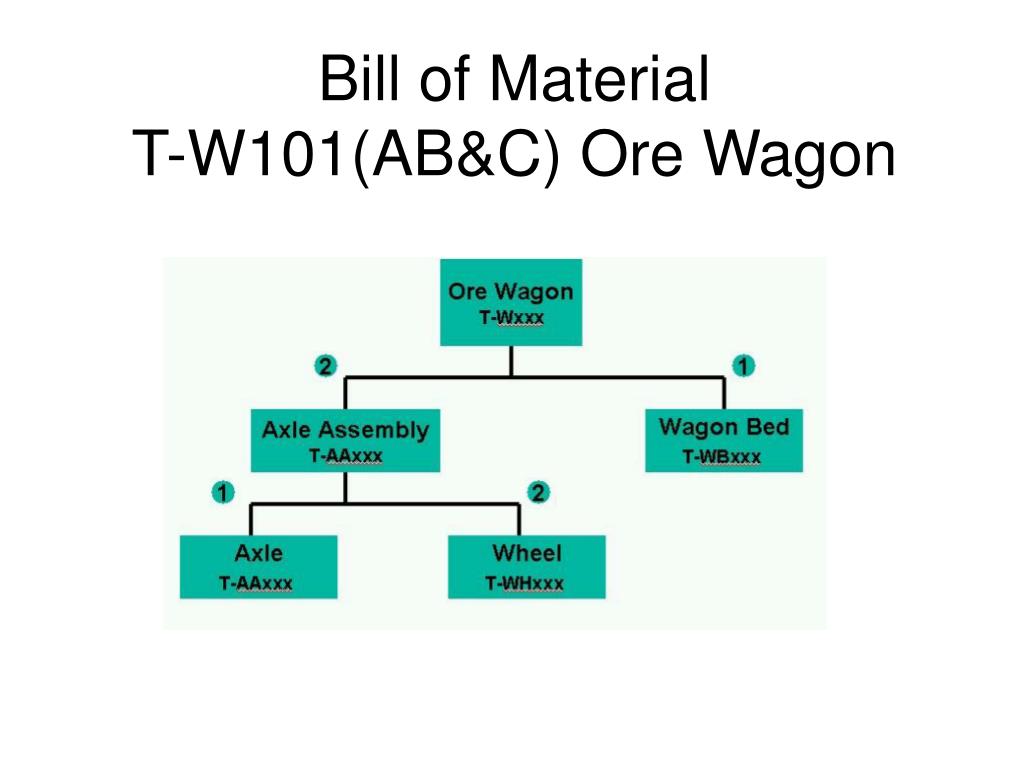 Bill of Material
T-W101(AB&C) Ore Wagon

Ore Wagon
T-Wxxx

2

1

Axle Assembly
T-AAxxx

Wagon Bed
T-WBxxx

1

2

Axle
T-AAxxx

Wheel
T-WHxxx